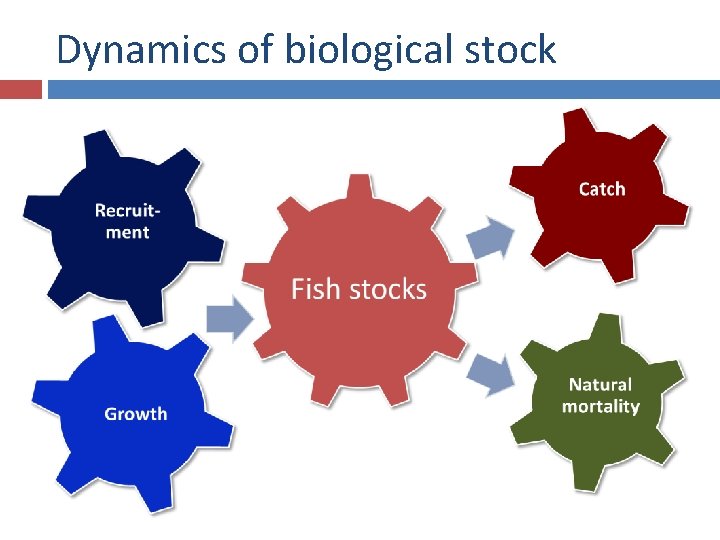 Dynamics of biological stock

Recruitment

Growth

Fish stocks

Catch

Natural mortality